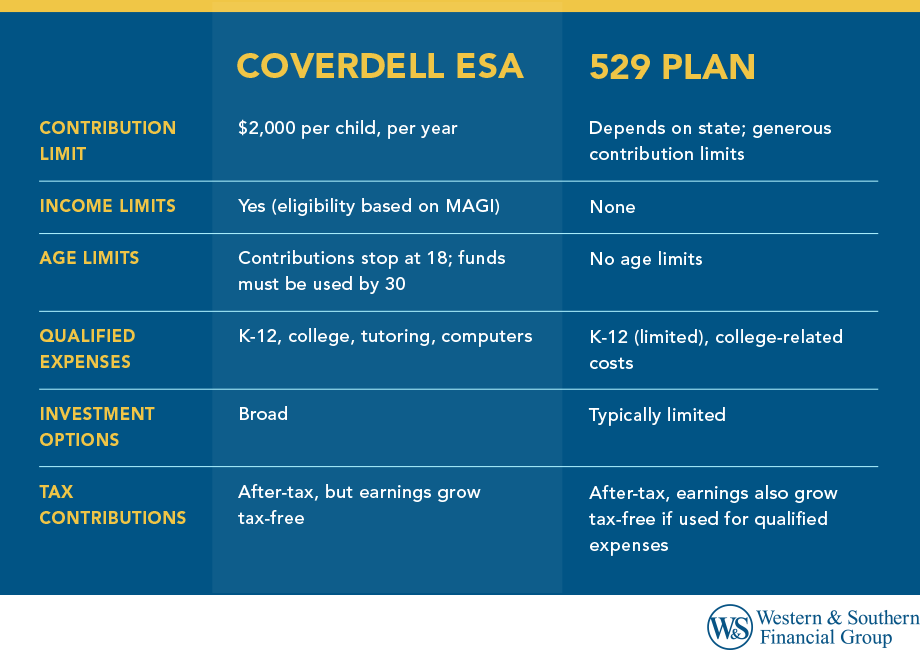 |  | COVERDELL ESA | 529 PLAN |
|---|---|---|
| CONTRIBUTION LIMIT | \$2,000 per child, per year | Depends on state; generous contribution limits |
| INCOME LIMITS | Yes (eligibility based on MAGI) | None |
| AGE LIMITS | Contributions stop at 18; funds must be used by 30 | No age limits |
| QUALIFIED EXPENSES | K-12, college, tutoring, computers | K-12 (limited), college-related costs |
| INVESTMENT OPTIONS | Broad | Typically limited |
| TAX CONTRIBUTIONS | After-tax, but earnings grow tax-free | After-tax, earnings also grow tax-free if used for qualified expenses |

W&S Western & Southern Financial Group